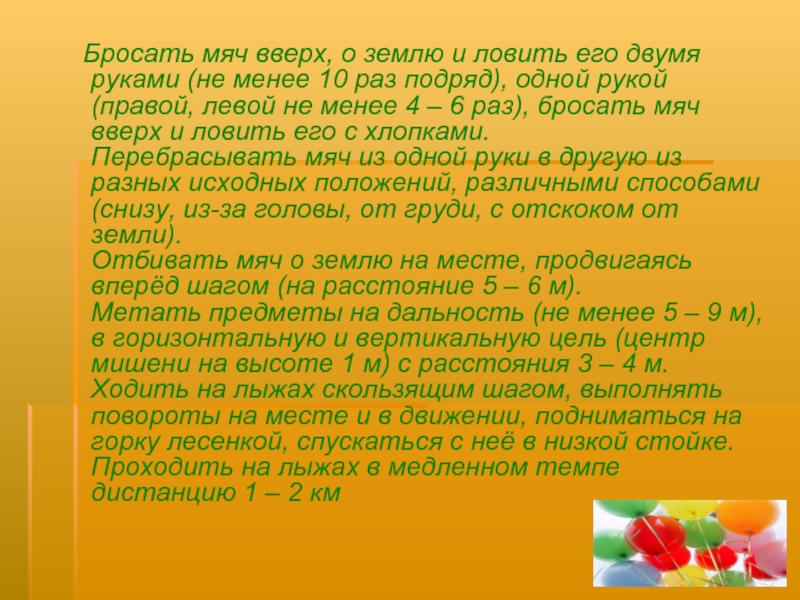 Бросать мяч вверх, о землю и ловить его двумя руками (не менее 10 раз подряд), одной рукой (правой, левой не менее 4 – 6 раз), бросать мяч вверх и ловить его с хлопками.
Перебрасывать мяч из одной руки в другую из разных исходных положений, различными способами (снизу, из-за головы, от груди, с отскоком от земли).
Отбивать мяч о землю на месте, продвигаясь вперёд шагом (на расстояние 5 – 6 м).
Метать предметы на дальность (не менее 5 – 9 м), в горизонтальную и вертикальную цель (центр мишени на высоте 1 м) с расстояния 3 – 4 м.
Ходить на лыжах скользящим шагом, выполнять повороты на месте и в движении, подниматься на горку лесенкой, спускаться с неё в низкой стойке.
Проходить на лыжах в медленном темпе дистанцию 1 – 2 км